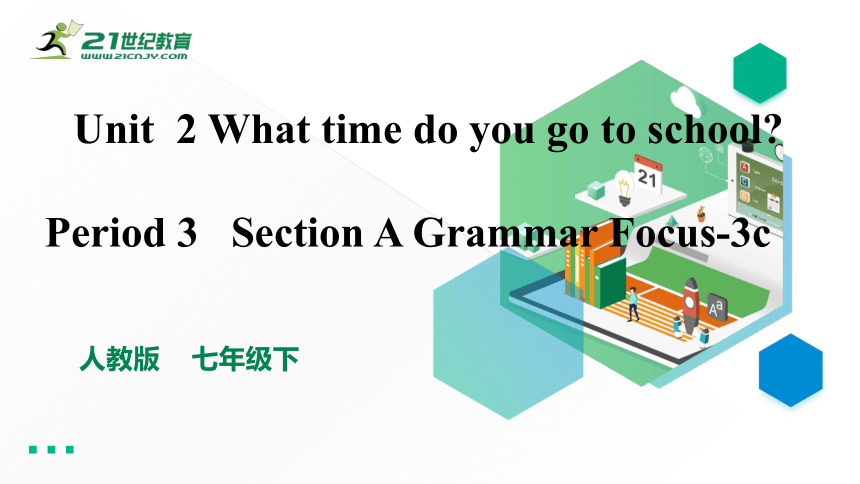 21世纪教育
WWW.21CNJY.COM

Unit 2 What time do you go to school?

Period 3 Section A Grammar Focus-3c

人教版 七年级下

21